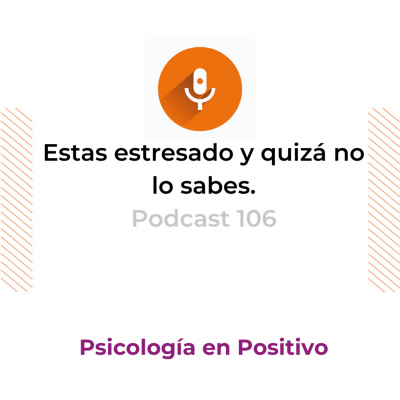 Estas estresado y quizá no lo sabes.

Podcast 106

Psicología en Positivo